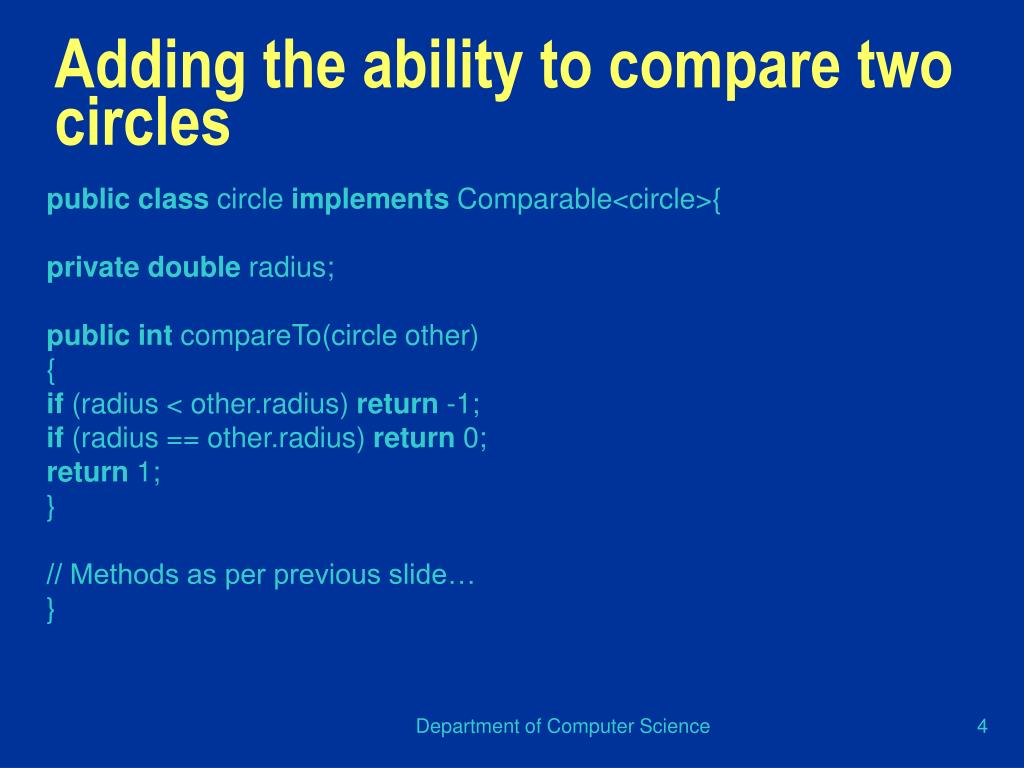 Adding the ability to compare two circles

public class circle implements Comparable<circle>{

private double radius;

public int compareTo(circle other)
{
if (radius < other.radius) return -1;
if (radius == other.radius) return 0;
return 1;
}

// Methods as per previous slide…
}

Department of Computer Science

4